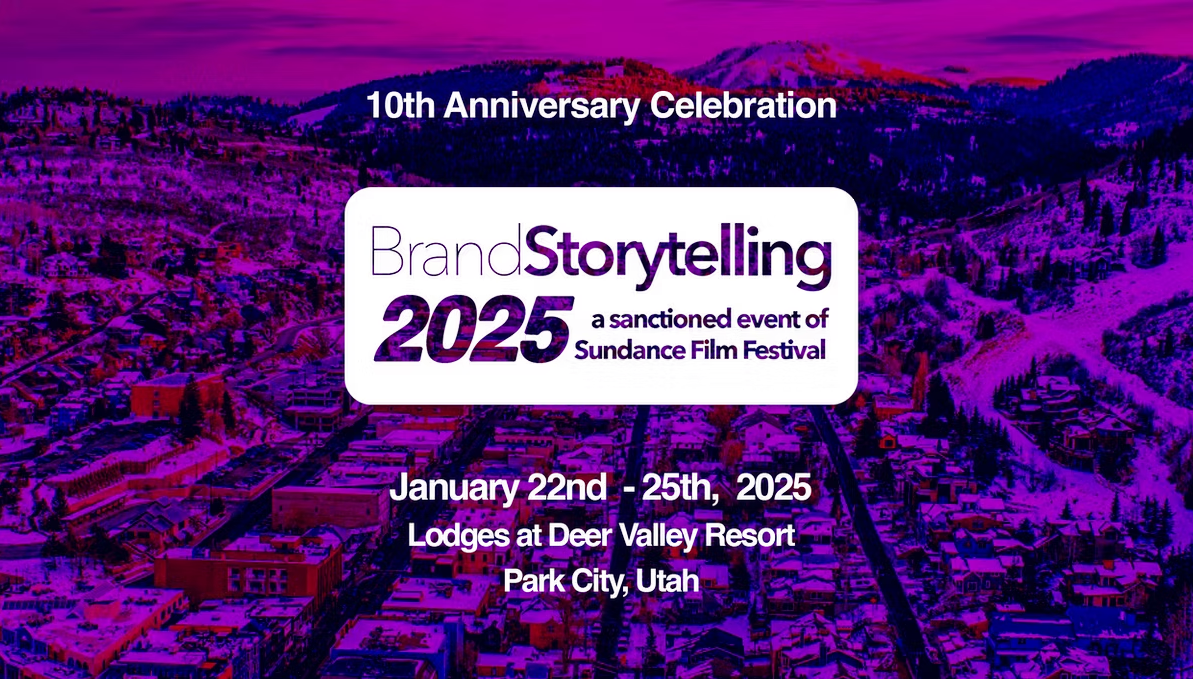 10th Anniversary Celebration

BrandStorytelling
2025 a sanctioned event of Sundance Film Festival

January 22nd - 25th, 2025
Lodges at Deer Valley Resort
Park City, Utah